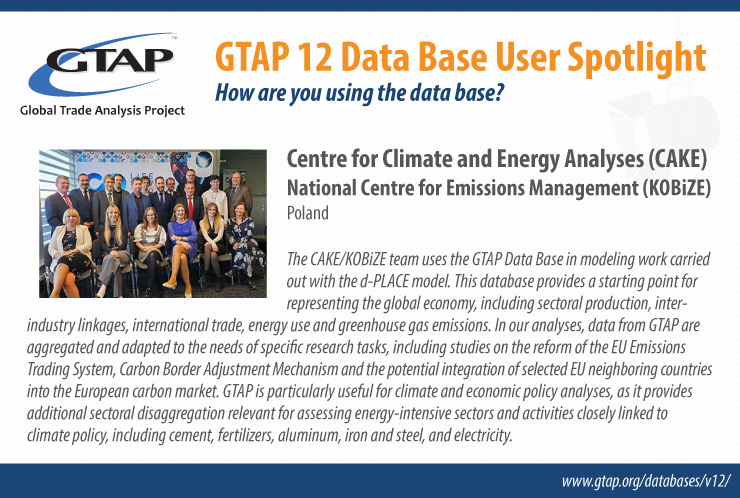 GTAP
Global Trade Analysis Project

GTAP 12 Data Base User Spotlight
How are you using the data base?

Centre for Climate and Energy Analyses (CAKE)
National Centre for Emissions Management (KOBiZE)
Poland

The CAKE/KOBiZE team uses the GTAP Data Base in modeling work carried out with the d-PLACE model. This database provides a starting point for representing the global economy, including sectoral production, inter-industry linkages, international trade, energy use and greenhouse gas emissions. In our analyses, data from GTAP are aggregated and adapted to the needs of specific research tasks, including studies on the reform of the EU Emissions Trading System, Carbon Border Adjustment Mechanism and the potential integration of selected EU neighboring countries into the European carbon market. GTAP is particularly useful for climate and economic policy analyses, as it provides additional sectoral disaggregation relevant for assessing energy-intensive sectors and activities closely linked to climate policy, including cement, fertilizers, aluminum, iron and steel, and electricity.

www.gtap.org/databases/v12/